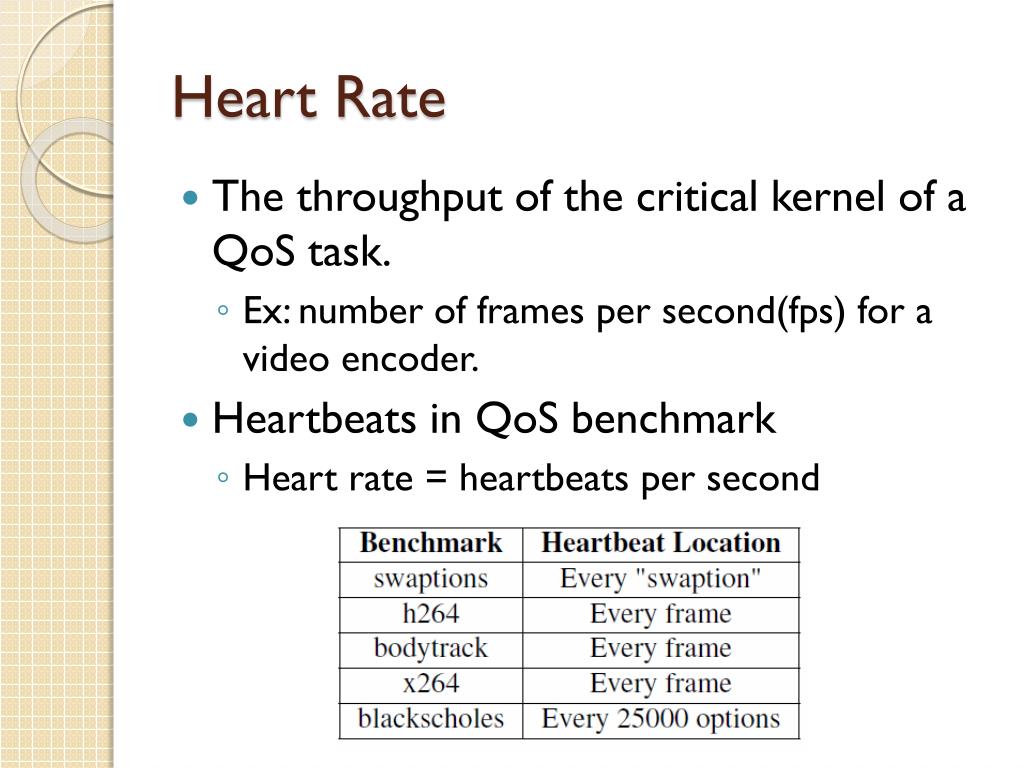 Heart Rate

• The throughput of the critical kernel of a QoS task.
◦ Ex: number of frames per second(fps) for a video encoder.
• Heartbeats in QoS benchmark
◦ Heart rate = heartbeats per second

| Benchmark | Heartbeat Location |
|---|---|
| swaptions | Every "swaption" |
| h264 | Every frame |
| bodytrack | Every frame |
| x264 | Every frame |
| blackscholes | Every 25000 options |